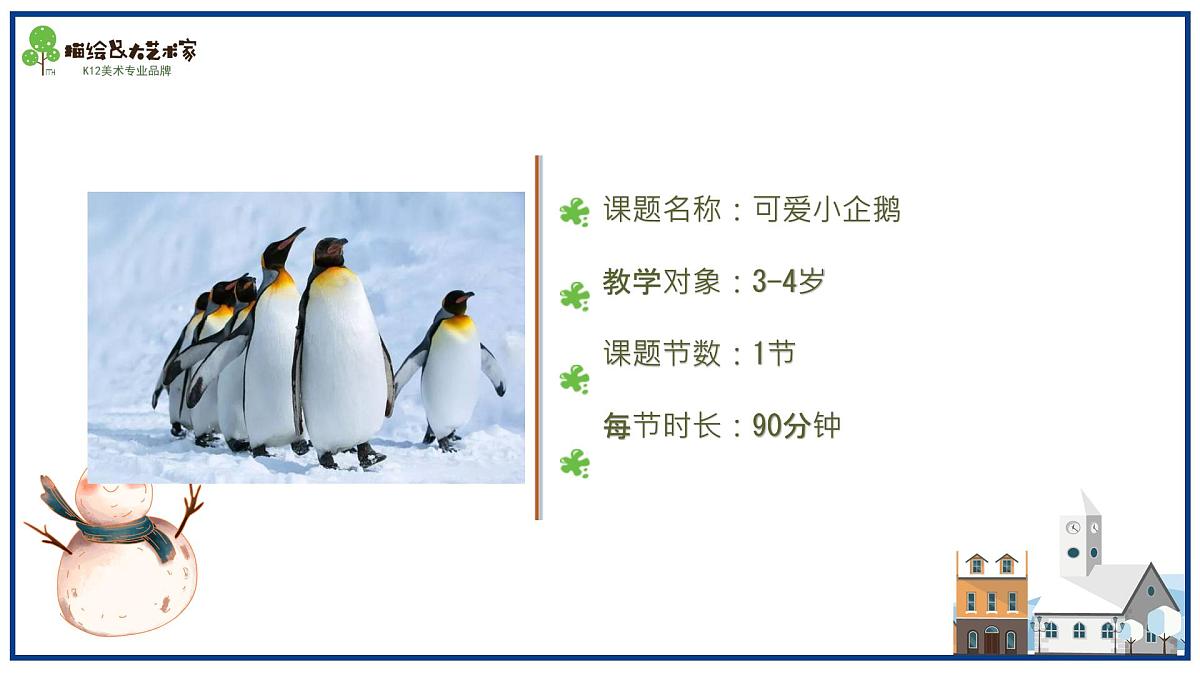 描绘&大艺术家
K12美术专业品牌

课题名称：可爱小企鹅

教学对象：3-4岁

课题节数：1节

每节时长：90分钟